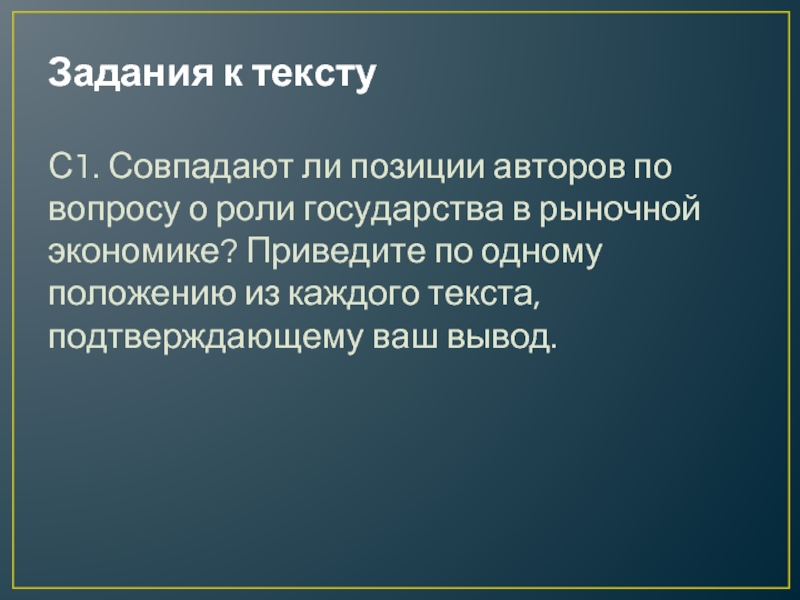 Задания к тексту

С1. Совпадают ли позиции авторов по вопросу о роли государства в рыночной экономике? Приведите по одному положению из каждого текста, подтверждающему ваш вывод.